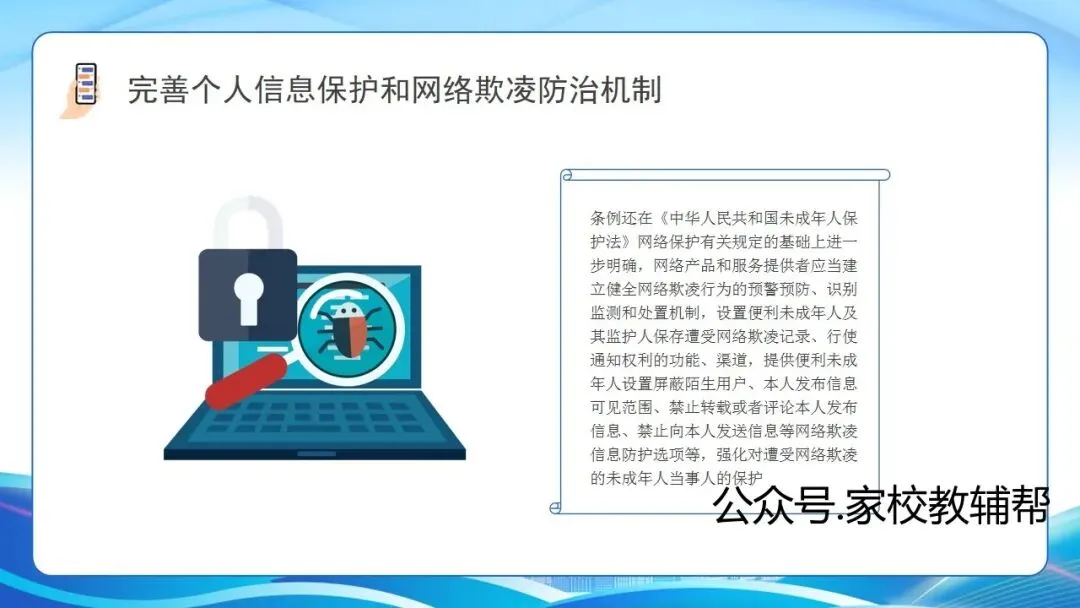 完善个人信息保护和网络欺凌防治机制

条例还在《中华人民共和国未成年人保护法》网络保护有关规定的基础上进一步明确，网络产品和服务提供者应当建立健全网络欺凌行为的预警预防、识别监测和处置机制，设置便利未成年人及其监护人保存遭受网络欺凌记录、行使通知权利的功能、渠道，提供便利未成年人设置屏蔽陌生用户、本人发布信息可见范围、禁止转载或者评论本人发布信息、禁止向本人发送信息等网络欺凌信息防护选项等，强化对遭受网络欺凌的未成年人当事人的保护

公众号.家校教辅帮